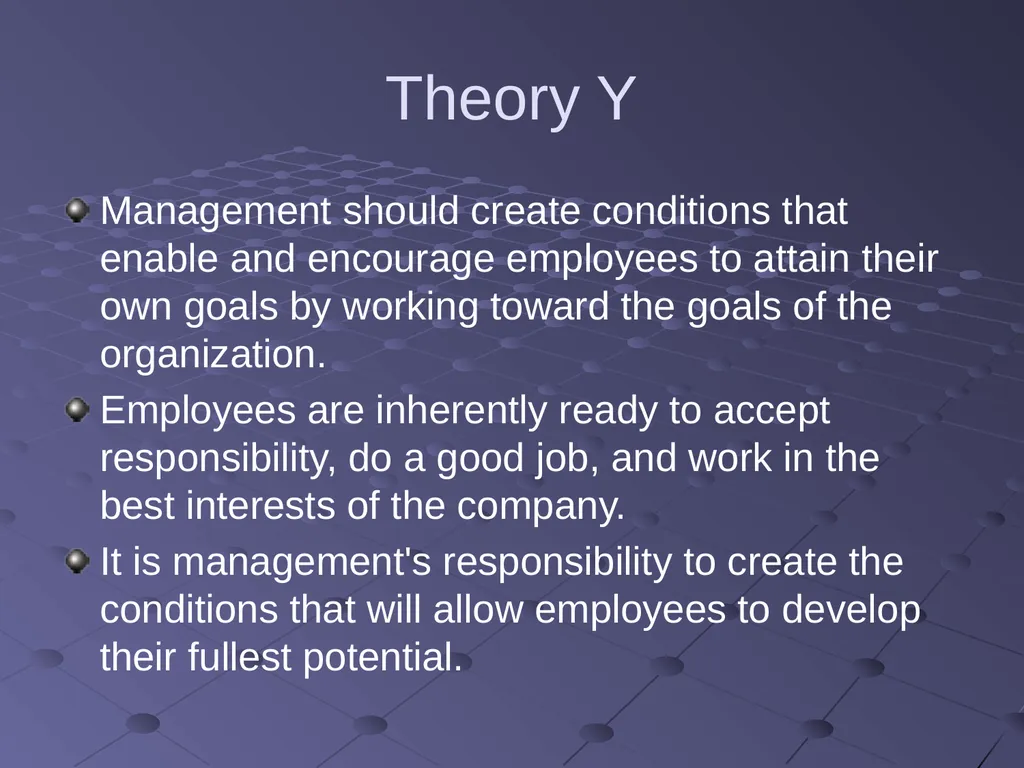 Theory Y

Management should create conditions that enable and encourage employees to attain their own goals by working toward the goals of the organization.

Employees are inherently ready to accept responsibility, do a good job, and work in the best interests of the company.

It is management's responsibility to create the conditions that will allow employees to develop their fullest potential.